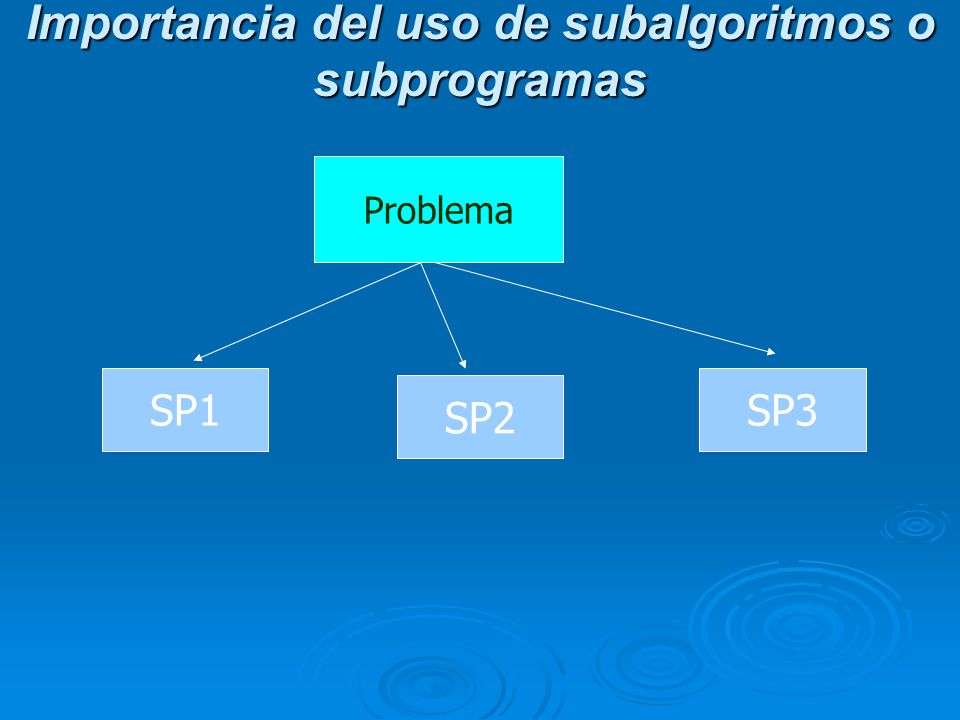 Importancia del uso de subalgoritmos o subprogramas

Problema

SP1

SP2

SP3